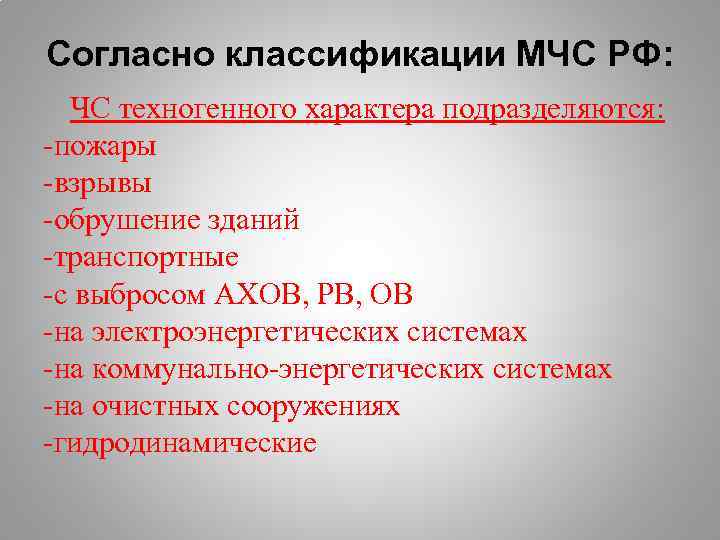 Согласно классификации МЧС РФ:

ЧС техногенного характера подразделяются:
-пожары
-взрывы
-обрушение зданий
-транспортные
-с выбросом АХОВ, РВ, ОВ
-на электроэнергетических системах
-на коммунально-энергетических системах
-на очистных сооружениях
-гидродинамические